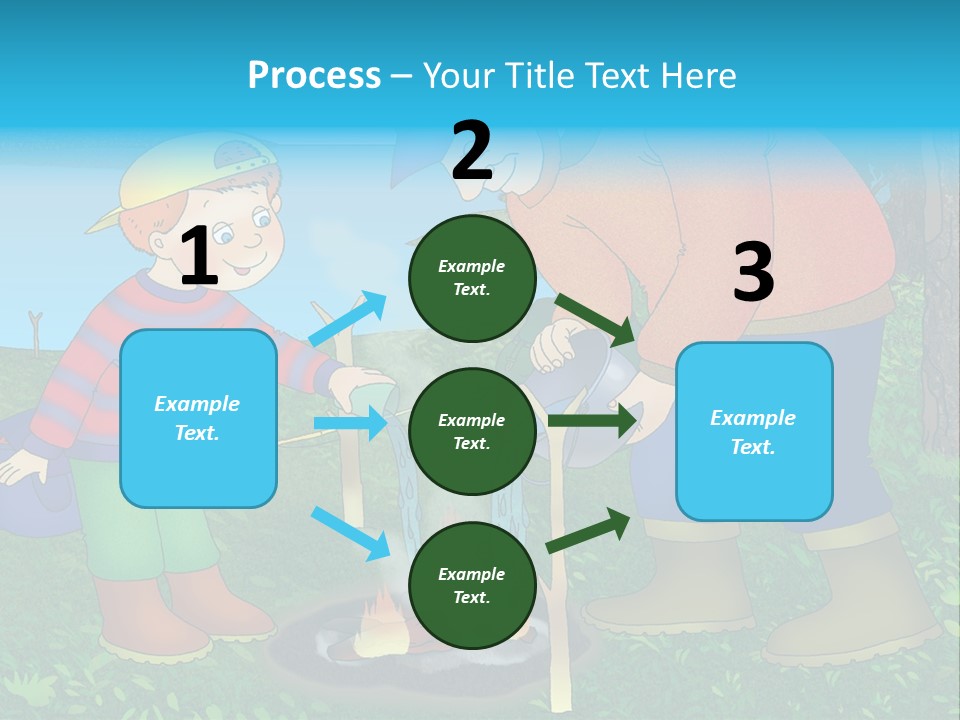 Process – Your Title Text Here

1

Example Text.

2

Example Text.

Example Text.

Example Text.

3

Example Text.